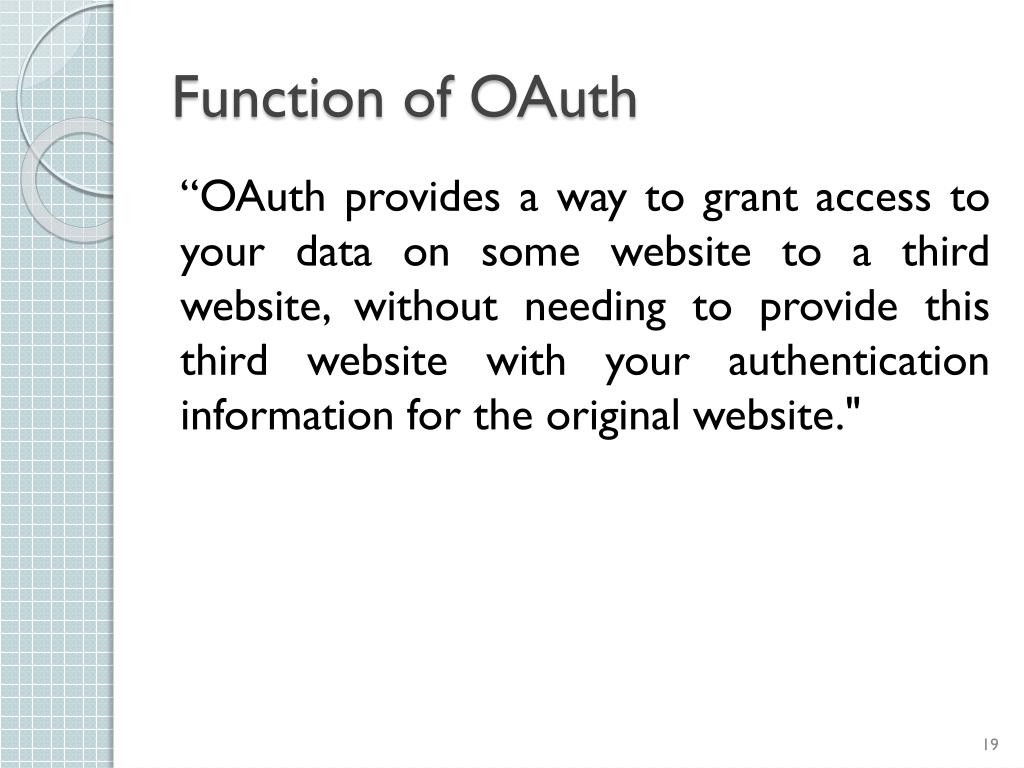 Function of OAuth

“OAuth provides a way to grant access to your data on some website to a third website, without needing to provide this third website with your authentication information for the original website."

19